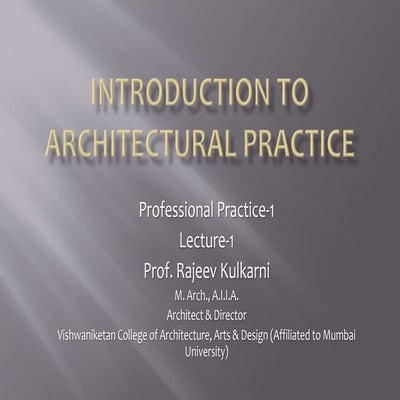 INTRODUCTION TO ARCHITECTURAL PRACTICE

Professional Practice-1
Lecture-1
Prof. Rajeev Kulkarni
M. Arch., A.I.I.A.
Architect & Director
Vishwaniketan College of Architecture, Arts & Design (Affiliated to Mumbai University)